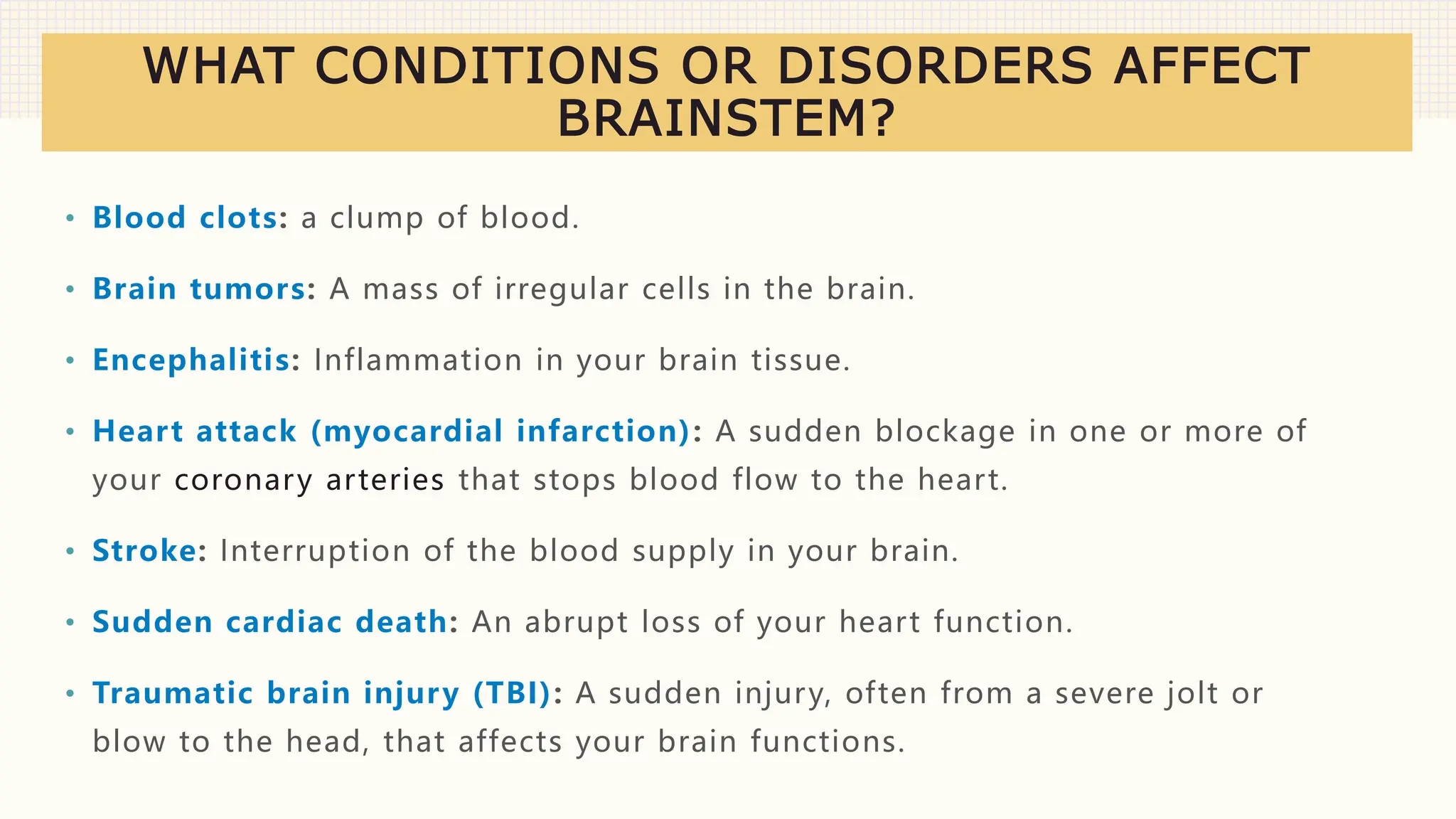 WHAT CONDITIONS OR DISORDERS AFFECT BRAINSTEM?

• Blood clots: a clump of blood.

• Brain tumors: A mass of irregular cells in the brain.

• Encephalitis: Inflammation in your brain tissue.

• Heart attack (myocardial infarction): A sudden blockage in one or more of your coronary arteries that stops blood flow to the heart.

• Stroke: Interruption of the blood supply in your brain.

• Sudden cardiac death: An abrupt loss of your heart function.

• Traumatic brain injury (TBI): A sudden injury, often from a severe jolt or blow to the head, that affects your brain functions.